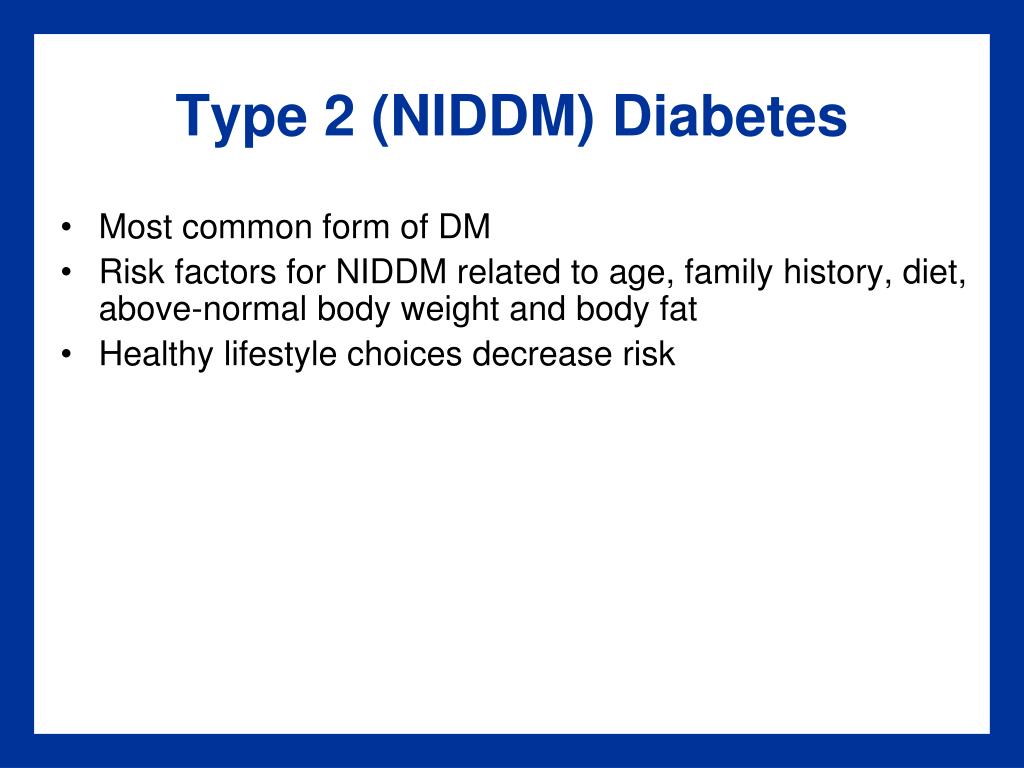 Type 2 (NIDDM) Diabetes

• Most common form of DM
• Risk factors for NIDDM related to age, family history, diet, above-normal body weight and body fat
• Healthy lifestyle choices decrease risk